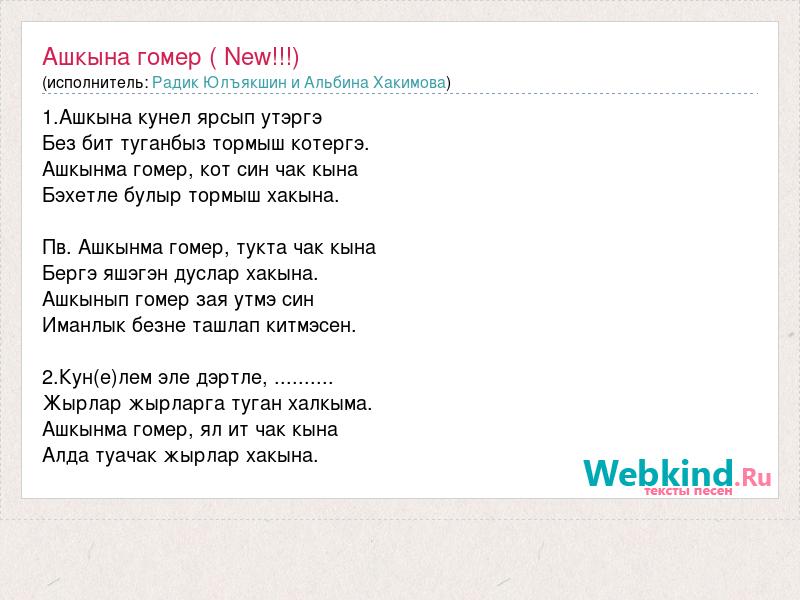 Ашкына гомер ( New!!!)
(исполнитель: Радик Юлъякшин и Альбина Хакимова)

1.Ашкына кунел ярсып утэргэ
Без бит туганбыз тормыш котергэ.
Ашкынма гомер, кот син чак кына
Бэхетле булыр тормыш хакына.

Пв. Ашкынма гомер, тукта чак кына
Бергэ яшэгэн дуслар хакына.
Ашкынып гомер зая утмэ син
Иманлык безне ташлап китмэсен.

2.Кун(е)лем эле дэртле, ..........
Жырлар жырларга туган халкыма.
Ашкынма гомер, ял ит чак кына
Алда туачак жырлар хакына.

Webkind.Ru
тексты песен